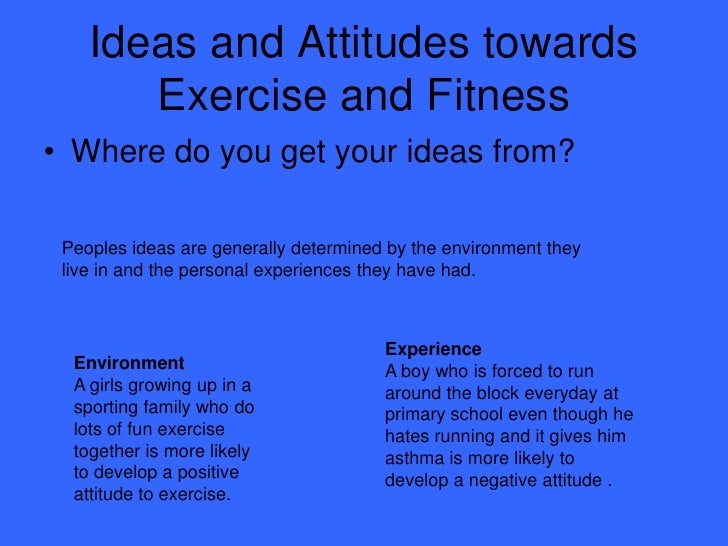 Ideas and Attitudes towards Exercise and Fitness

• Where do you get your ideas from?

Peoples ideas are generally determined by the environment they live in and the personal experiences they have had.

**Environment**
A girls growing up in a sporting family who do lots of fun exercise together is more likely to develop a positive attitude to exercise.

**Experience**
A boy who is forced to run around the block everyday at primary school even though he hates running and it gives him asthma is more likely to develop a negative attitude .